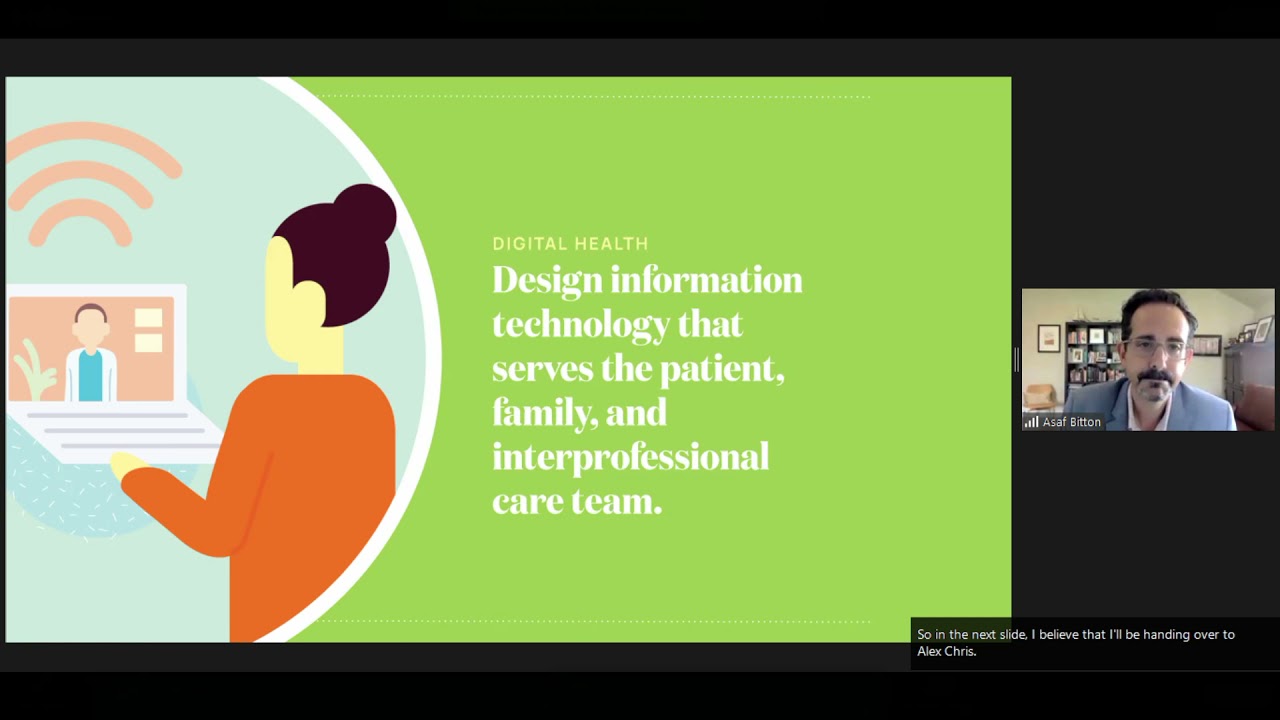 DIGITAL HEALTH

Design information technology that serves the patient, family, and interprofessional care team.

Asaf Bitton

So in the next slide, I believe that I'll be handing over to Alex Chris.